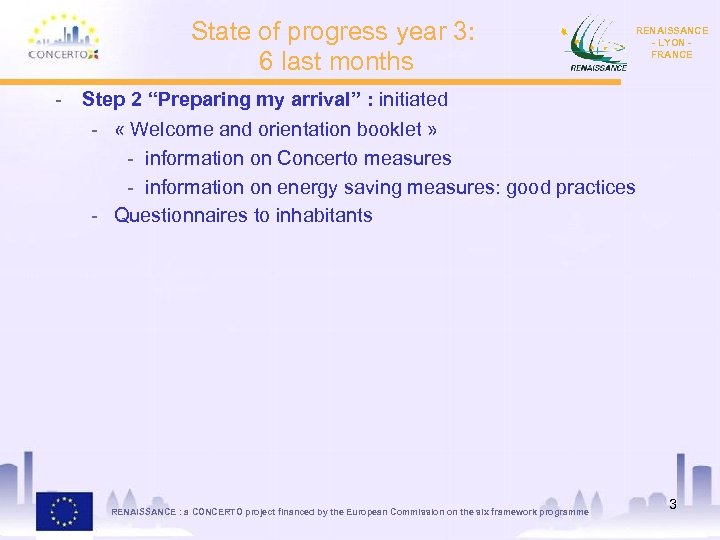 CONCERTO

State of progress year 3:
6 last months

RENAISSANCE

RENAISSANCE
- LYON -
FRANCE

- Step 2 “Preparing my arrival” : initiated
  - « Welcome and orientation booklet »
    - information on Concerto measures
    - information on energy saving measures: good practices
  - Questionnaires to inhabitants

RENAISSANCE : a CONCERTO project financed by the European Commission on the six framework programme

3